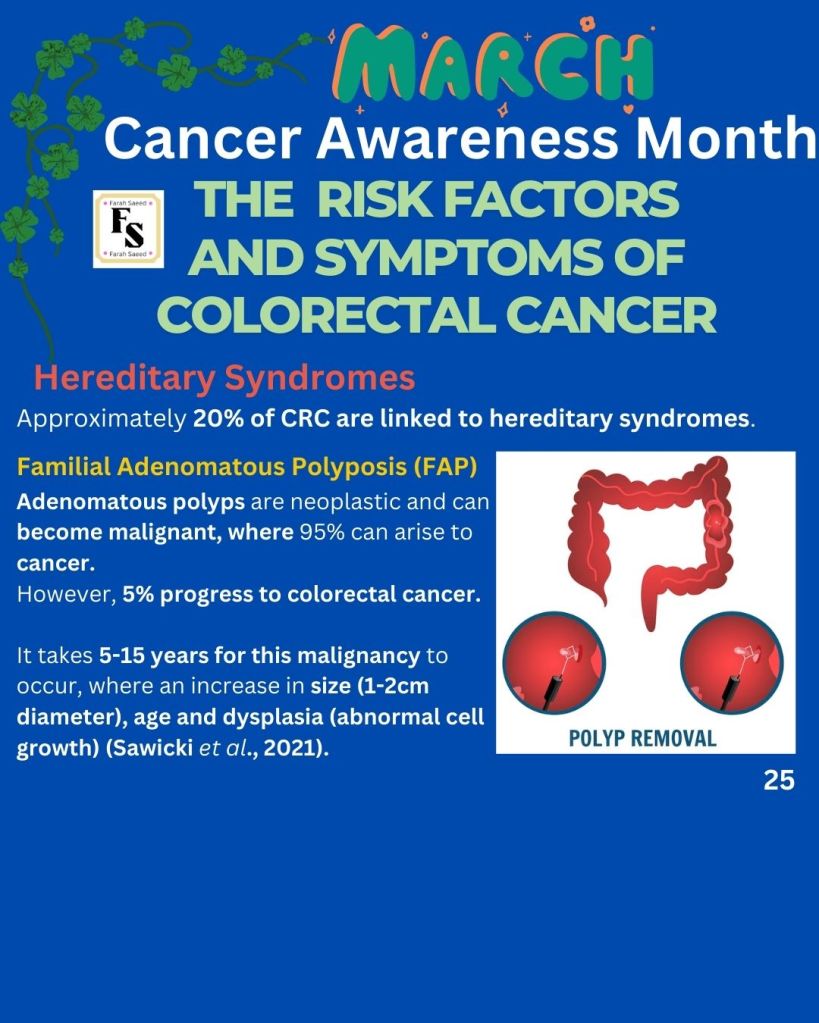 MARCH
Cancer Awareness Month

Farah Saeed
FS
Farah Saeed

THE RISK FACTORS AND SYMPTOMS OF COLORECTAL CANCER

Hereditary Syndromes
Approximately 20% of CRC are linked to hereditary syndromes.

Familial Adenomatous Polyposis (FAP)
Adenomatous polyps are neoplastic and can become malignant, where 95% can arise to cancer.
However, 5% progress to colorectal cancer.

It takes 5-15 years for this malignancy to occur, where an increase in size (1-2cm diameter), age and dysplasia (abnormal cell growth) (Sawicki et al., 2021).

POLYP REMOVAL

25